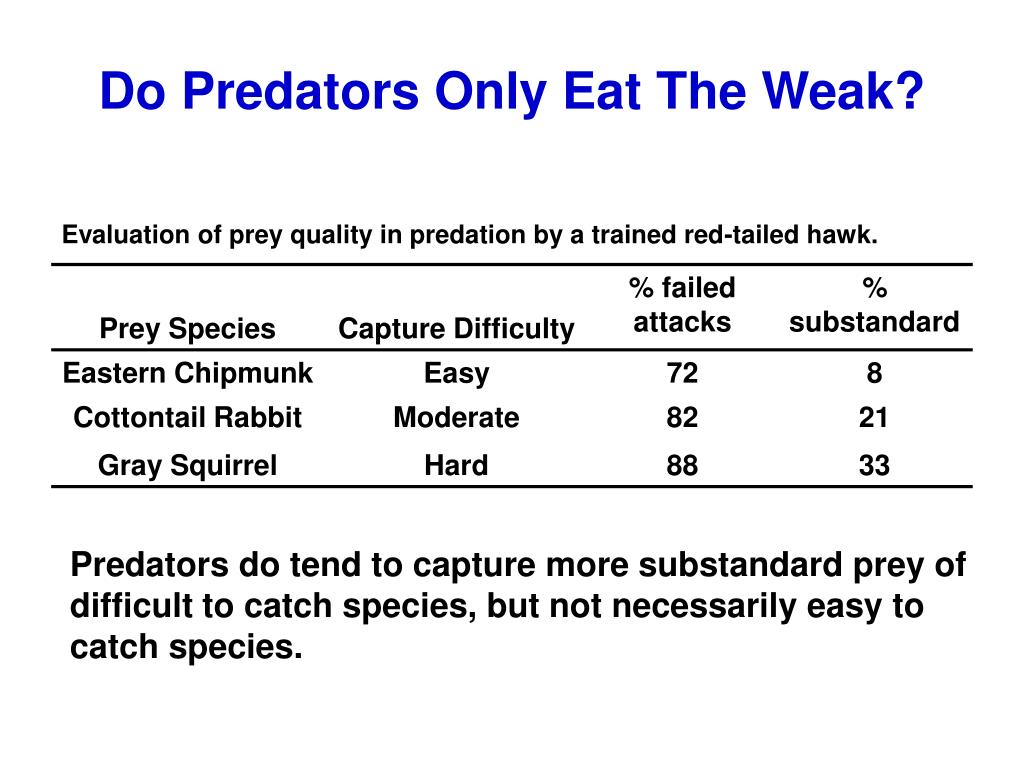 Do Predators Only Eat The Weak?

Evaluation of prey quality in predation by a trained red-tailed hawk.

| Prey Species | Capture Difficulty | % failed attacks | % substandard |
|---|---|---|---|
| Eastern Chipmunk | Easy | 72 | 8 |
| Cottontail Rabbit | Moderate | 82 | 21 |
| Gray Squirrel | Hard | 88 | 33 |

Predators do tend to capture more substandard prey of difficult to catch species, but not necessarily easy to catch species.